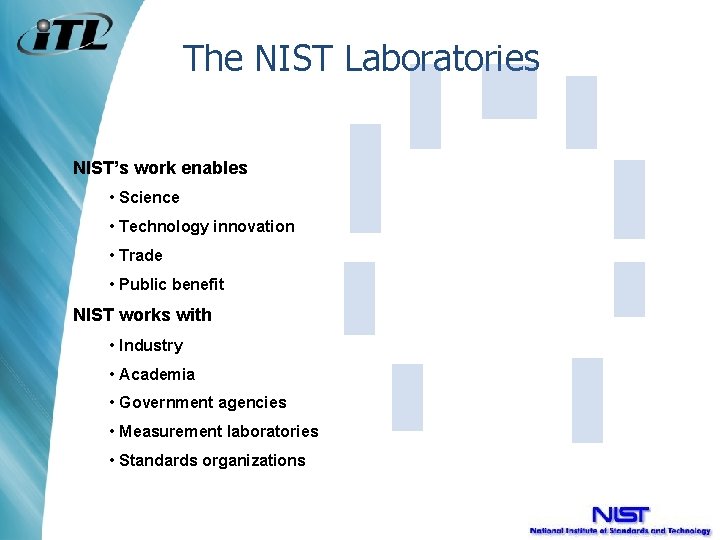 iTL

The NIST Laboratories

NIST's work enables

• Science

• Technology innovation

• Trade

• Public benefit

NIST works with

• Industry

• Academia

• Government agencies

• Measurement laboratories

• Standards organizations

NIST
National Institute of Standards and Technology